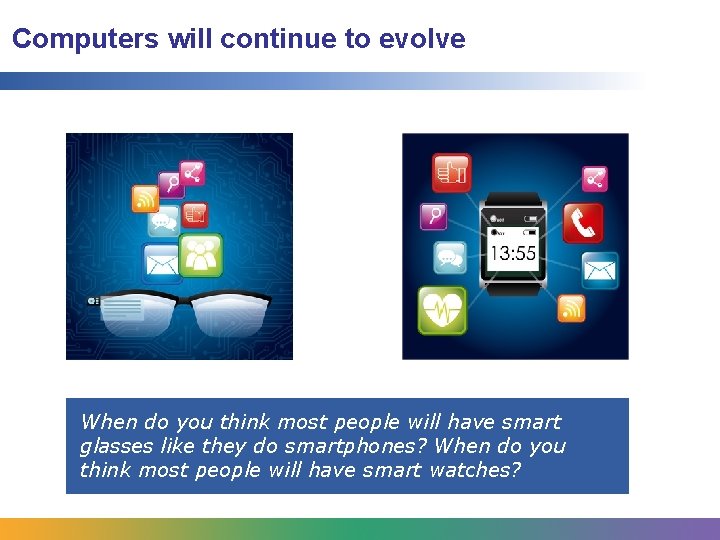 Computers will continue to evolve

13:55

When do you think most people will have smart glasses like they do smartphones? When do you think most people will have smart watches?